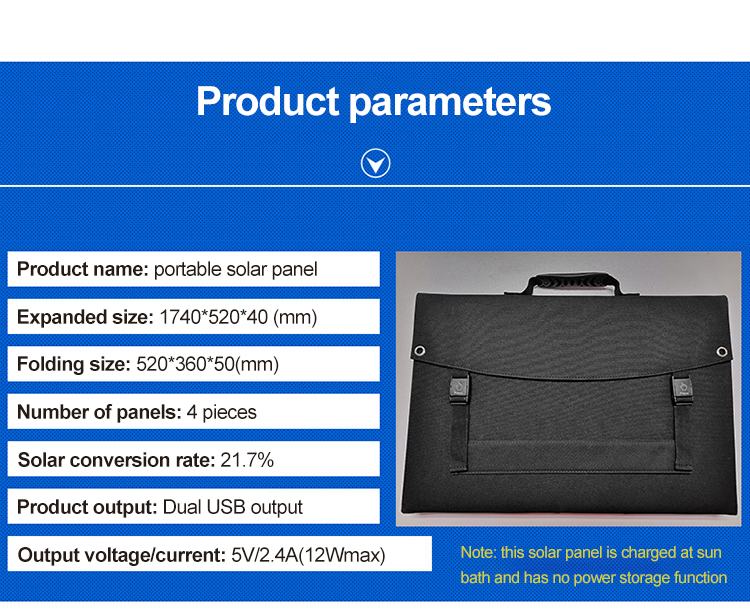 Product parameters

Product name: portable solar panel

Expanded size: 1740*520*40 (mm)

Folding size: 520*360*50(mm)

Number of panels: 4 pieces

Solar conversion rate: 21.7%

Product output: Dual USB output

Output voltage/current: 5V/2.4A(12Wmax)

Note: this solar panel is charged at sun bath and has no power storage function